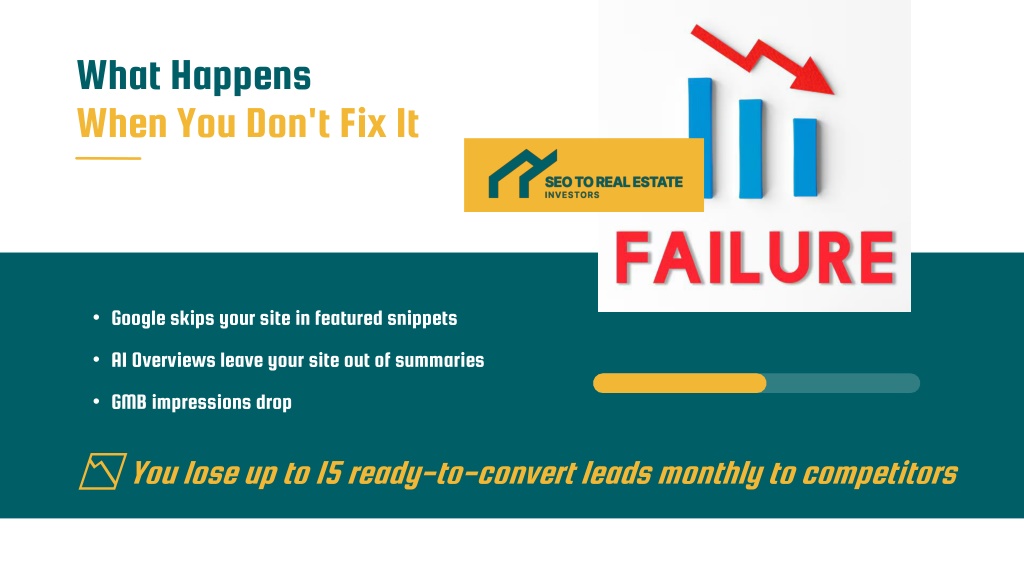 What Happens
When You Don't Fix It

SEO TO REAL ESTATE
INVESTORS

FAILURE

• Google skips your site in featured snippets
• AI Overviews leave your site out of summaries
• GMB impressions drop

You lose up to 15 ready-to-convert leads monthly to competitors